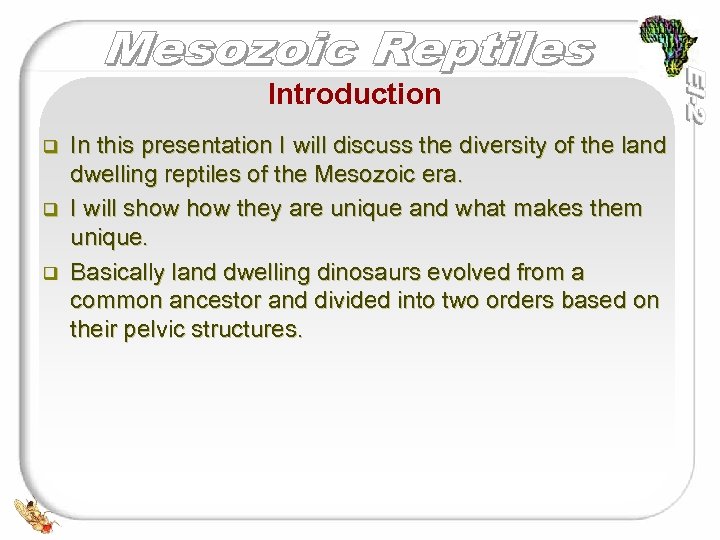 Mesozoic Reptiles

EI-2

Introduction

In this presentation I will discuss the diversity of the land dwelling reptiles of the Mesozoic era.

I will show how they are unique and what makes them unique.

Basically land dwelling dinosaurs evolved from a common ancestor and divided into two orders based on their pelvic structures.